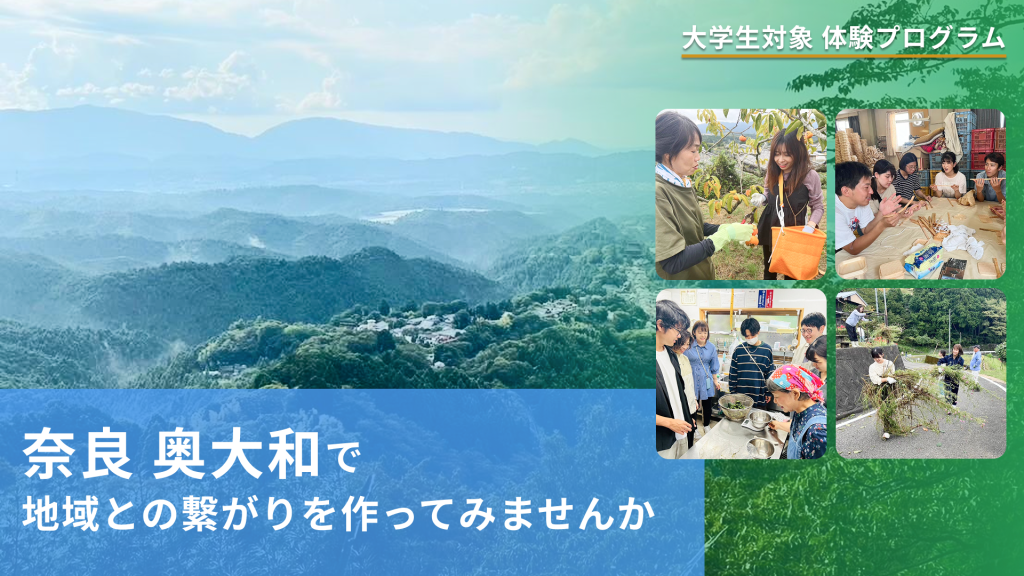 大学生対象 体験プログラム

奈良 奥大和で
地域との繋がりを作ってみませんか